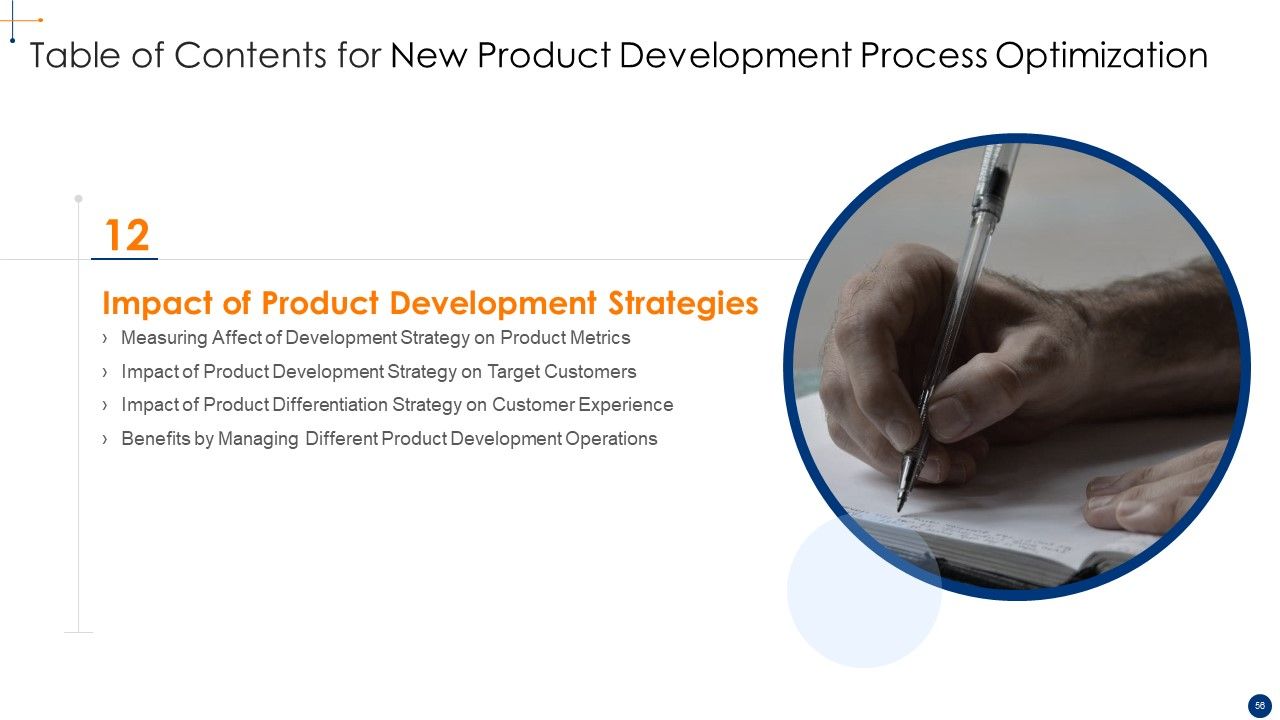 Table of Contents for New Product Development Process Optimization

12

Impact of Product Development Strategies

› Measuring Affect of Development Strategy on Product Metrics
› Impact of Product Development Strategy on Target Customers
› Impact of Product Differentiation Strategy on Customer Experience
› Benefits by Managing Different Product Development Operations

56